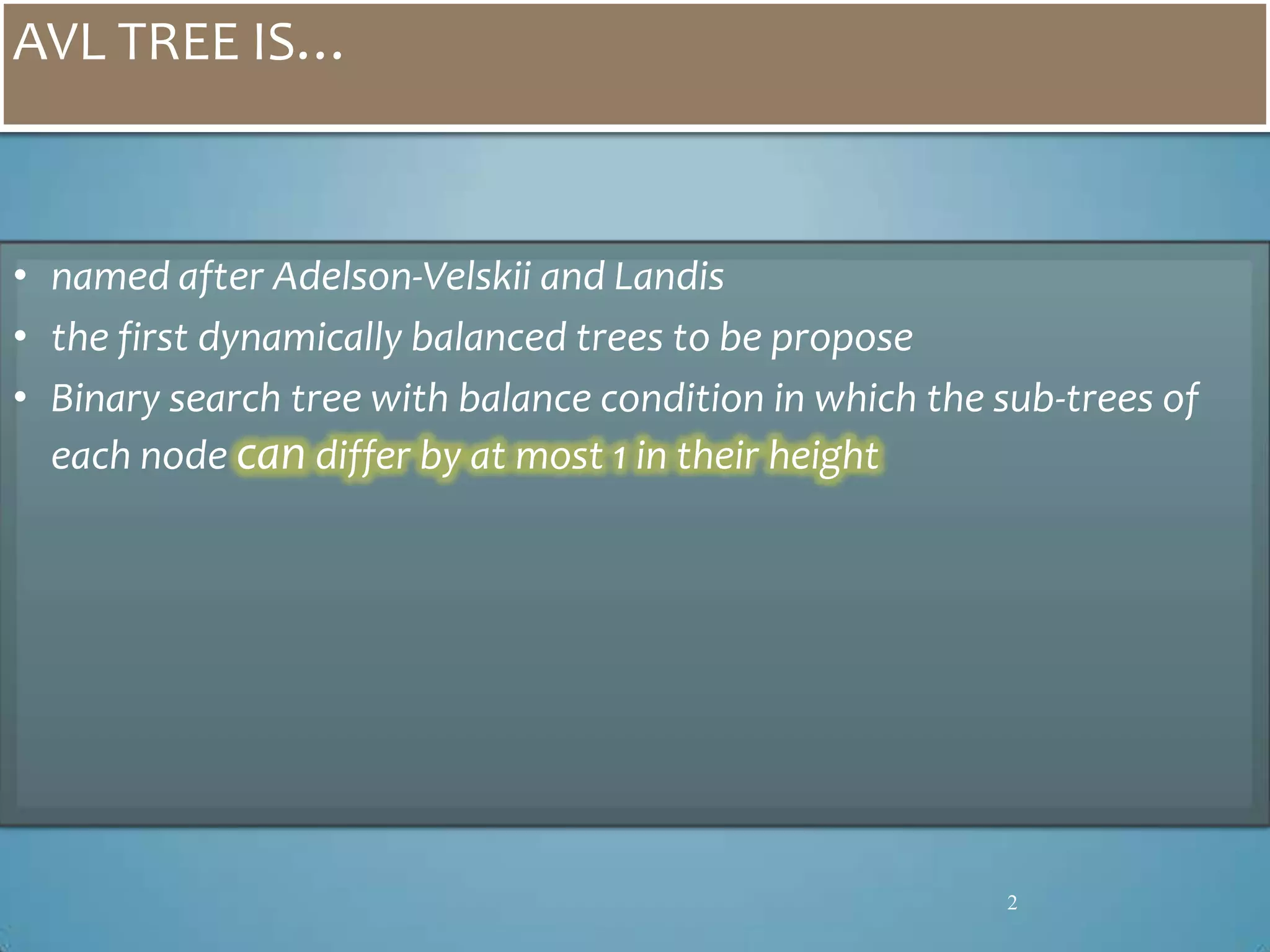 AVL TREE IS…

• named after Adelson-Velskii and Landis
• the first dynamically balanced trees to be propose
• Binary search tree with balance condition in which the sub-trees of each node can differ by at most 1 in their height

2